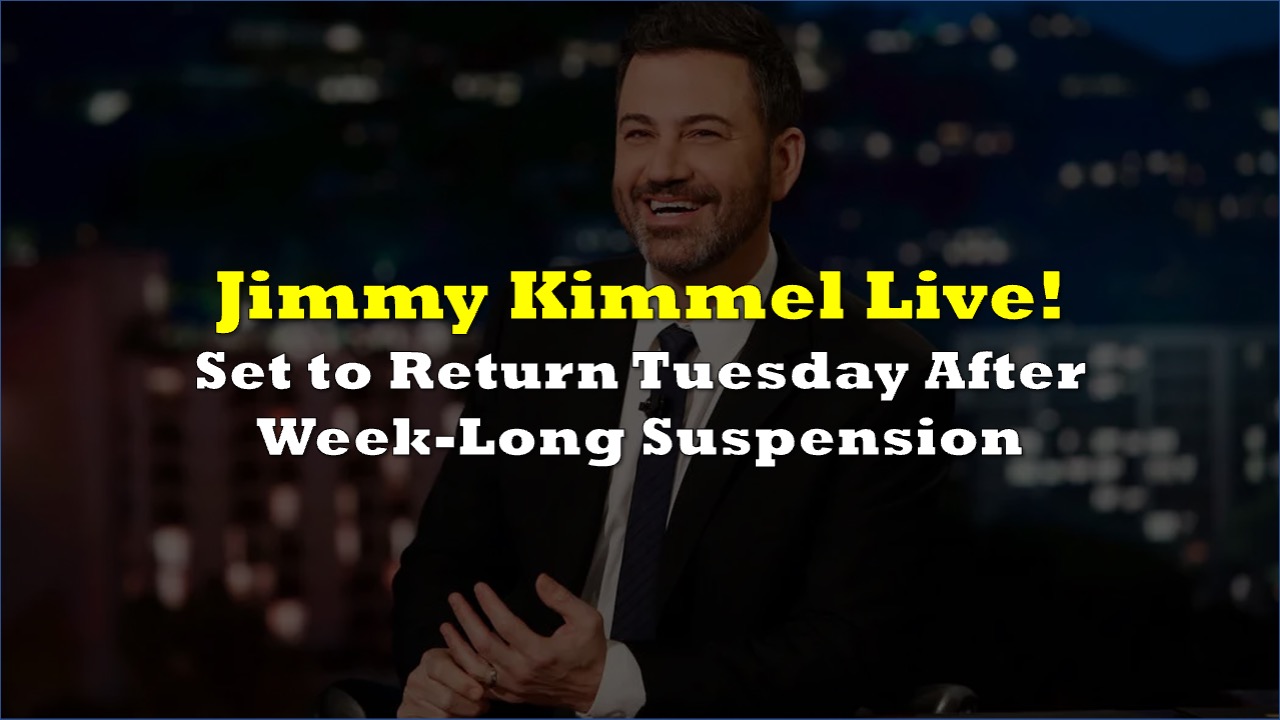 Jimmy Kimmel Live!
Set to Return Tuesday After Week-Long Suspension